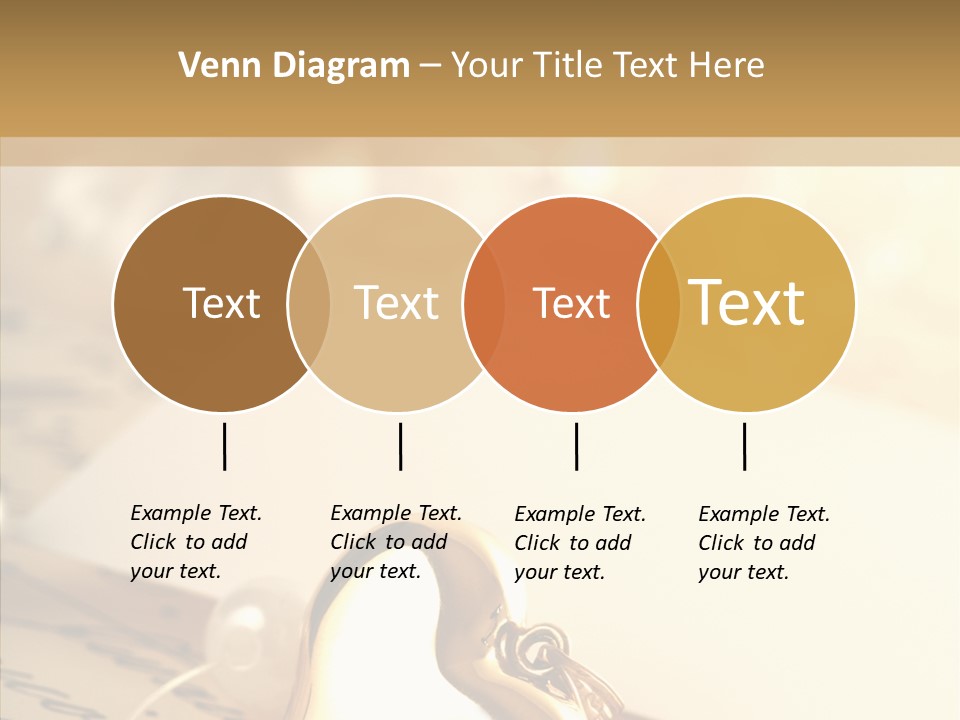 Venn Diagram – Your Title Text Here

Text

Text

Text

Text

Example Text. Click to add your text.

Example Text. Click to add your text.

Example Text. Click to add your text.

Example Text. Click to add your text.